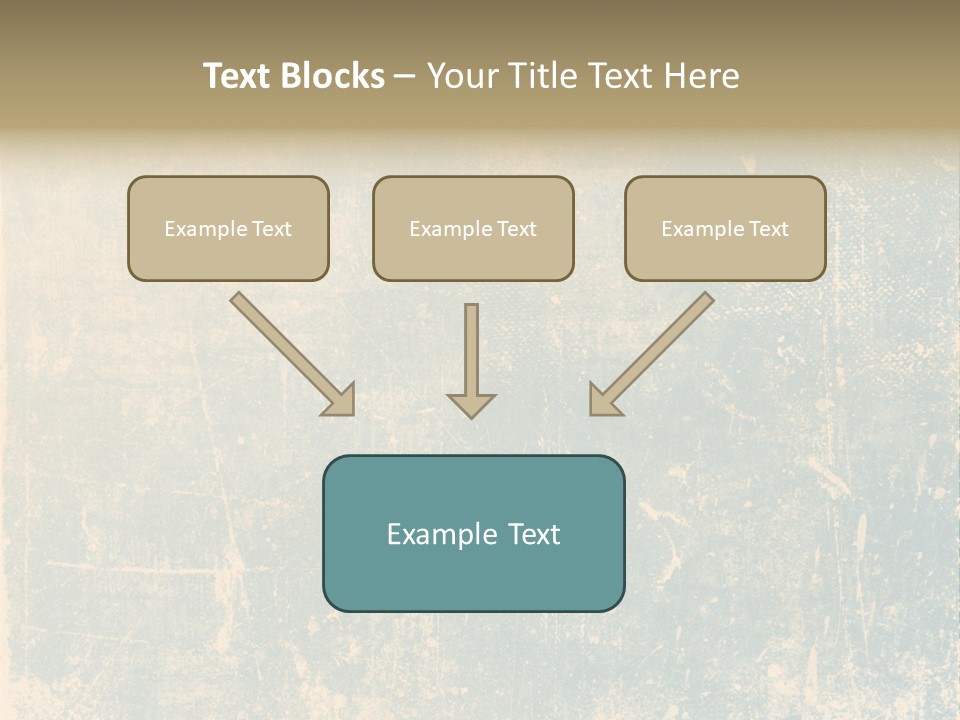 Text Blocks – Your Title Text Here

Example Text

Example Text

Example Text

Example Text